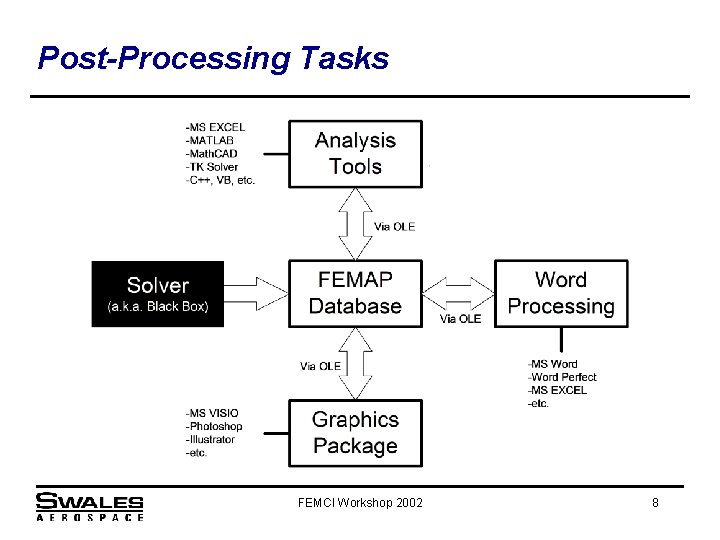 Post-Processing Tasks

-MS EXCEL
-MATLAB
-MathCAD
-TK Solver
-C++, VB, etc.

Analysis Tools

Via OLE

Solver
(a.k.a. Black Box)

FEMAP Database

Via OLE

Word Processing

-MS Word
-Word Perfect
-MS EXCEL
-etc.

Via OLE

-MS VISIO
-Photoshop
-Illustrator
-etc.

Graphics Package

SWALES AEROSPACE

FEMCI Workshop 2002

8